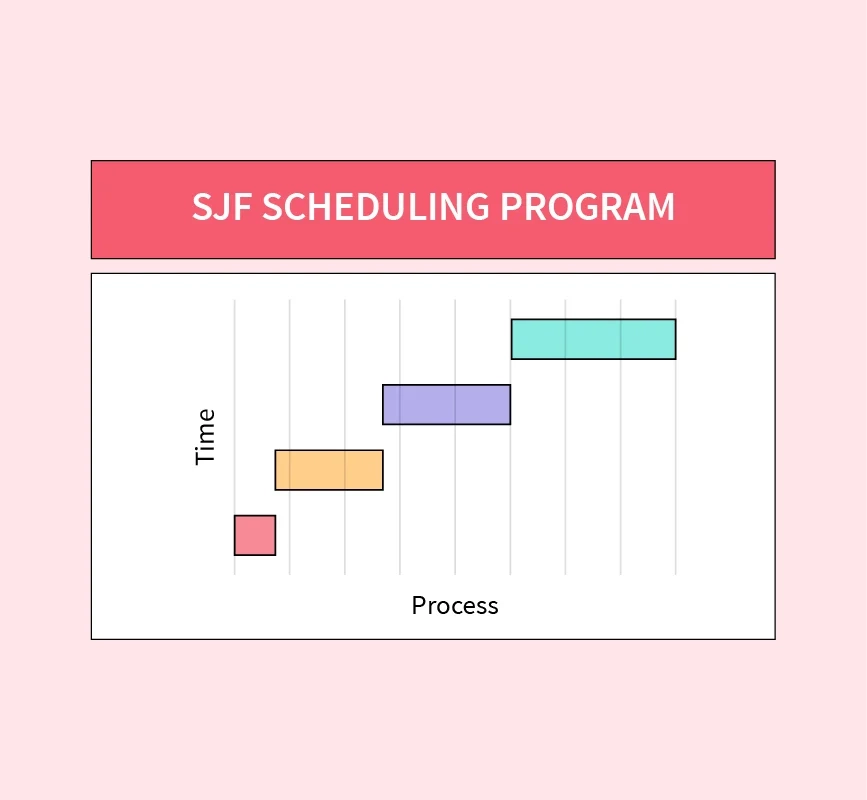 SJF SCHEDULING PROGRAM

Time

Process